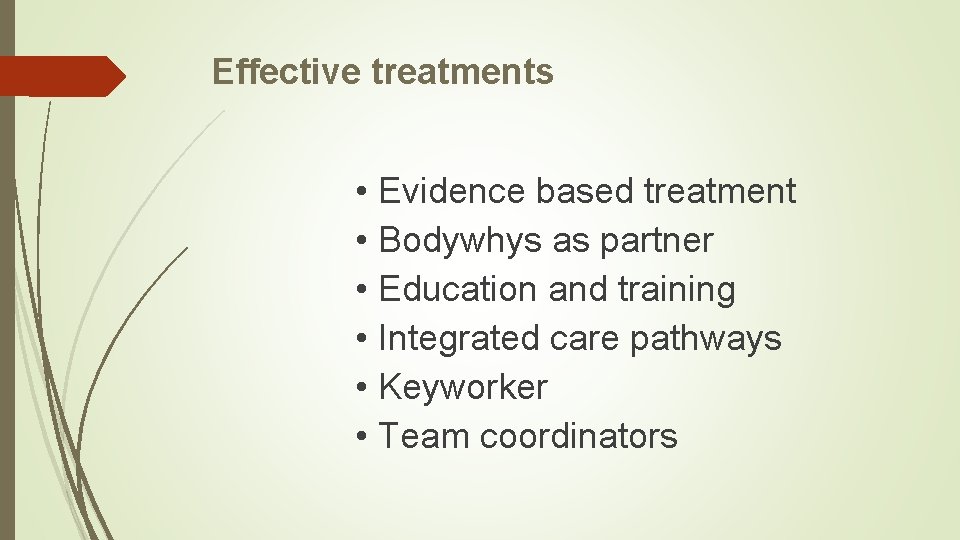 Effective treatments

• Evidence based treatment
• Bodywhys as partner
• Education and training
• Integrated care pathways
• Keyworker
• Team coordinators